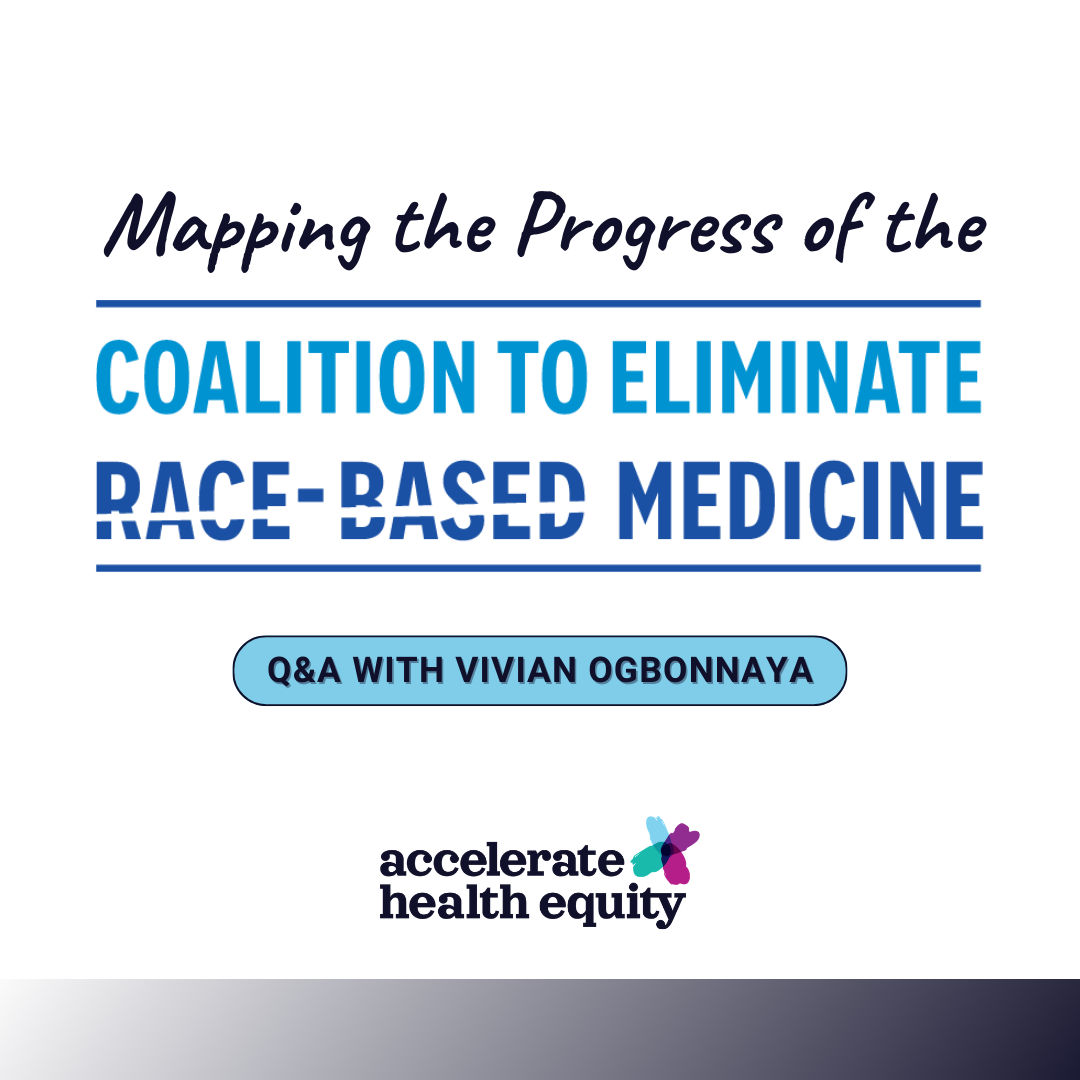 Mapping the Progress of the

COALITION TO ELIMINATE RACE-BASED MEDICINE

Q&A WITH VIVIAN OGBONNAYA

accelerate health equity